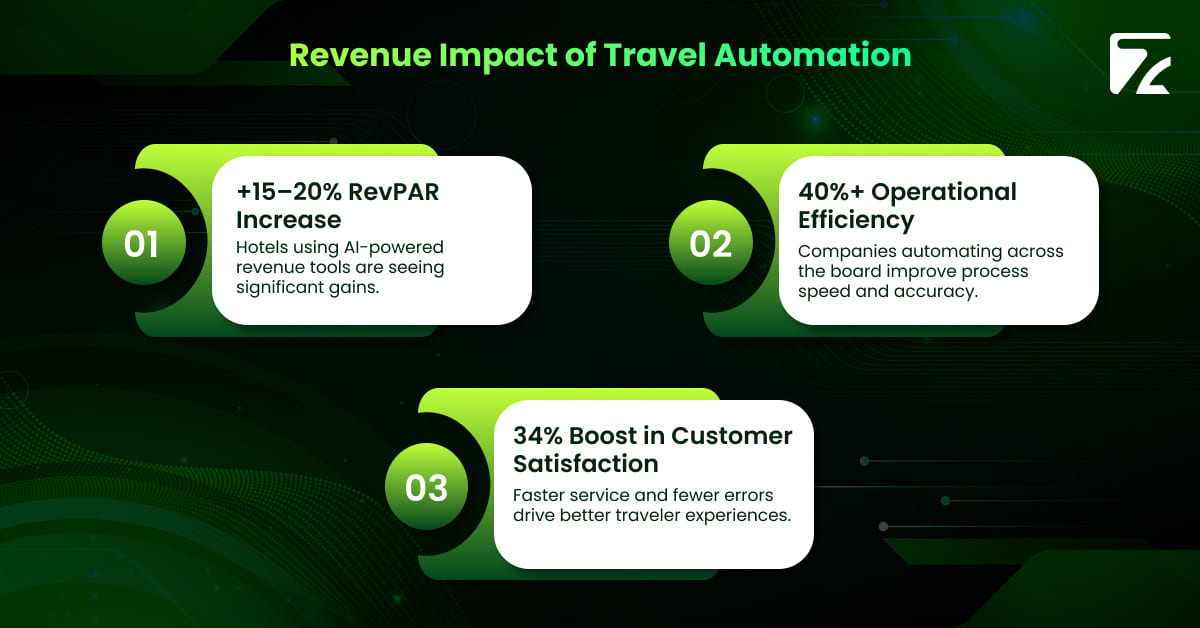 Revenue Impact of Travel Automation

01

+15–20% RevPAR Increase

Hotels using AI-powered revenue tools are seeing significant gains.

02

40%+ Operational Efficiency

Companies automating across the board improve process speed and accuracy.

03

34% Boost in Customer Satisfaction

Faster service and fewer errors drive better traveler experiences.